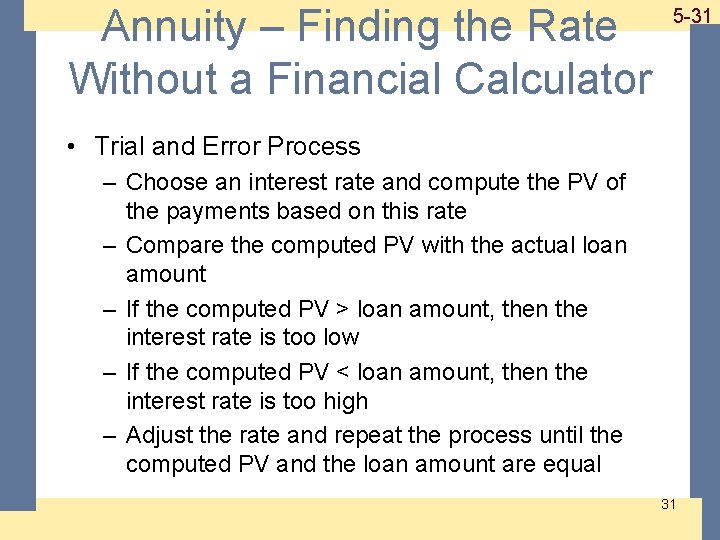 5-31

Annuity – Finding the Rate Without a Financial Calculator

• Trial and Error Process
– Choose an interest rate and compute the PV of the payments based on this rate
– Compare the computed PV with the actual loan amount
– If the computed PV > loan amount, then the interest rate is too low
– If the computed PV < loan amount, then the interest rate is too high
– Adjust the rate and repeat the process until the computed PV and the loan amount are equal

31